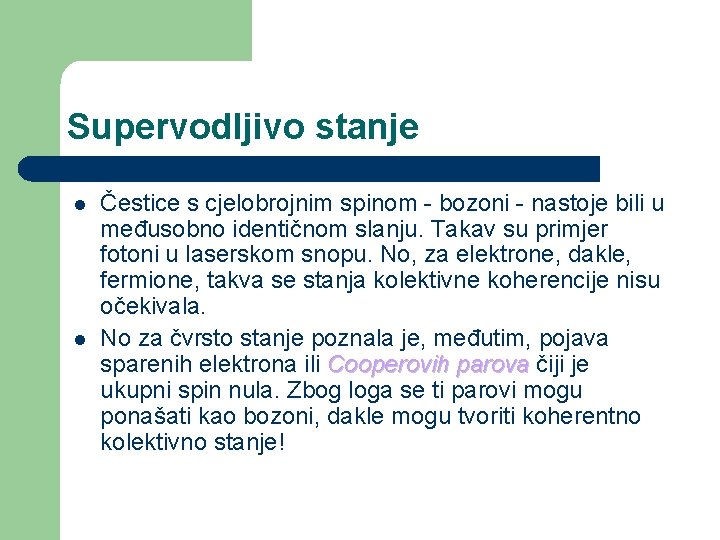 Supervodljivo stanje

- Čestice s cjelobrojnim spinom - bozoni - nastoje bili u međusobno identičnom slanju. Takav su primjer fotoni u laserskom snopu. No, za elektrone, dakle, fermione, takva se stanja kolektivne koherencije nisu očekivala.
- No za čvrsto stanje poznala je, međutim, pojava sparenih elektrona ili Cooperovih parova čiji je ukupni spin nula. Zbog loga se ti parovi mogu ponašati kao bozoni, dakle mogu tvoriti koherentno kolektivno stanje!